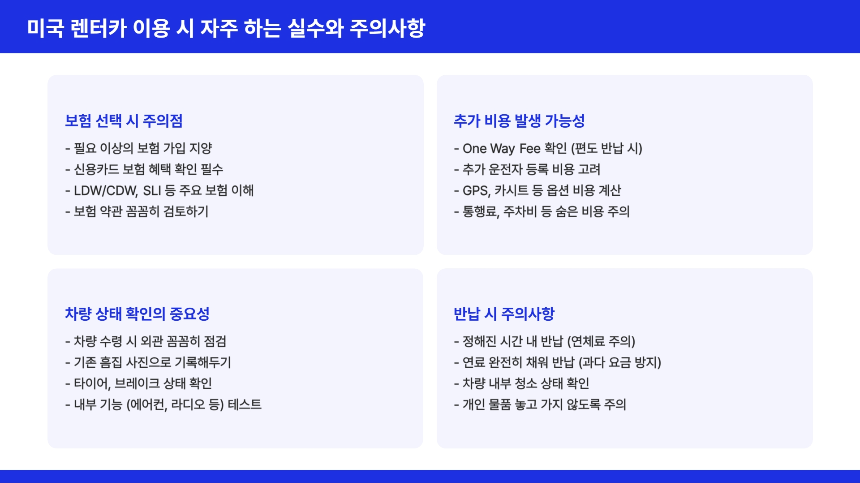 미국 렌터카 이용 시 자주 하는 실수와 주의사항

보험 선택 시 주의점
- 필요 이상의 보험 가입 지양
- 신용카드 보험 혜택 확인 필수
- LDW/CDW, SLI 등 주요 보험 이해
- 보험 약관 꼼꼼히 검토하기

추가 비용 발생 가능성
- One Way Fee 확인 (편도 반납 시)
- 추가 운전자 등록 비용 고려
- GPS, 카시트 등 옵션 비용 계산
- 통행료, 주차비 등 숨은 비용 주의

차량 상태 확인의 중요성
- 차량 수령 시 외관 꼼꼼히 점검
- 기존 흠집 사진으로 기록해두기
- 타이어, 브레이크 상태 확인
- 내부 기능 (에어컨, 라디오 등) 테스트

반납 시 주의사항
- 정해진 시간 내 반납 (연체료 주의)
- 연료 완전히 채워 반납 (과다 요금 방지)
- 차량 내부 청소 상태 확인
- 개인 물품 놓고 가지 않도록 주의